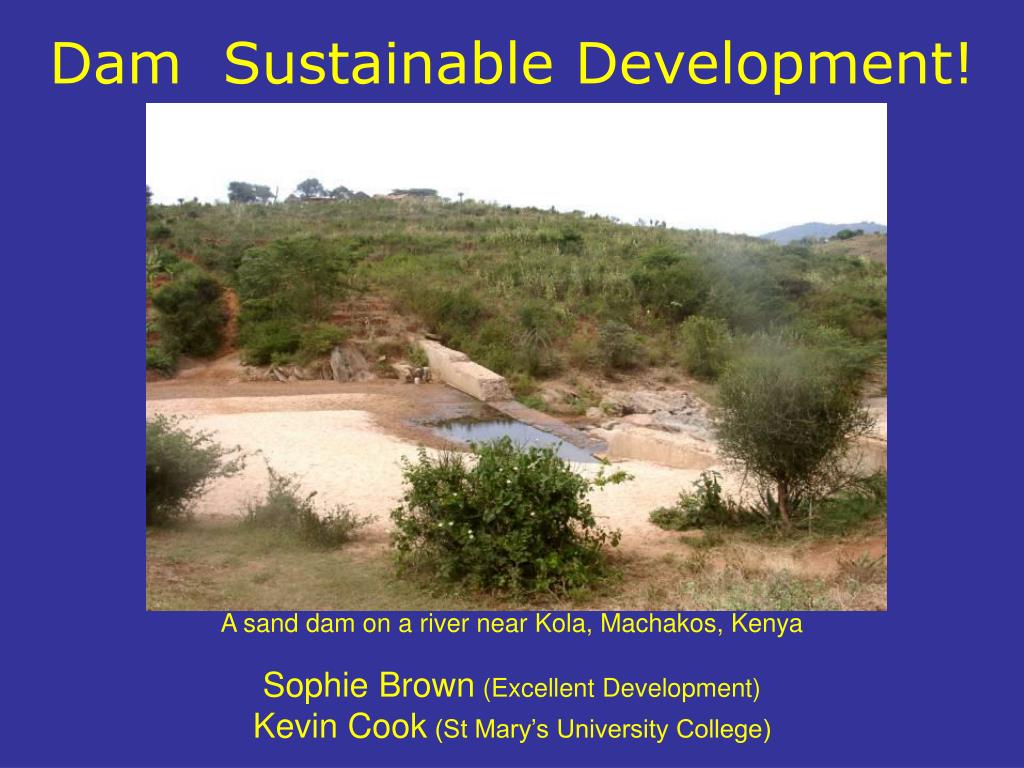 Dam Sustainable Development!

A sand dam on a river near Kola, Machakos, Kenya

Sophie Brown (Excellent Development)
Kevin Cook (St Mary's University College)